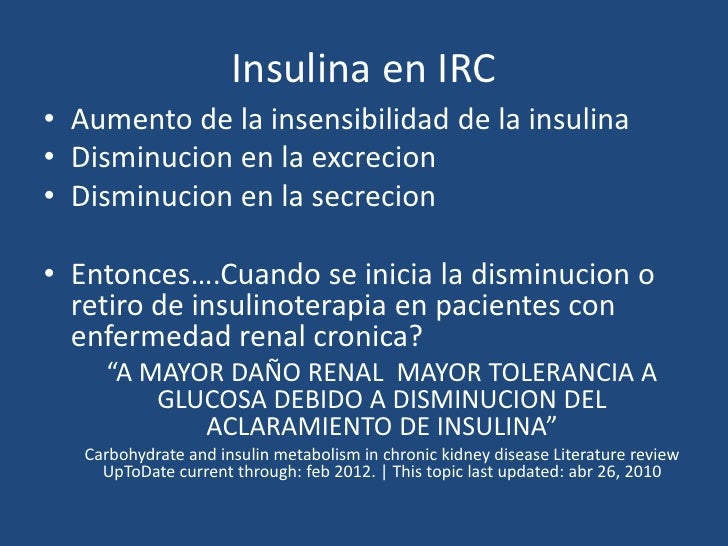 Insulina en IRC

• Aumento de la insensibilidad de la insulina
• Disminucion en la excrecion
• Disminucion en la secrecion

• Entonces….Cuando se inicia la disminucion o retiro de insulinoterapia en pacientes con enfermedad renal cronica?

“A MAYOR DAÑO RENAL MAYOR TOLERANCIA A GLUCOSA DEBIDO A DISMINUCION DEL ACLARAMIENTO DE INSULINA”

Carbohydrate and insulin metabolism in chronic kidney disease Literature review UpToDate current through: feb 2012. | This topic last updated: abr 26, 2010